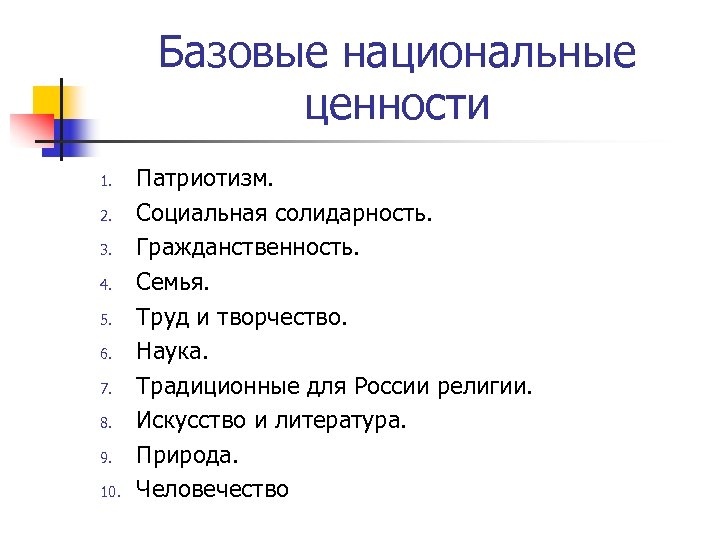 Базовые национальные ценности

1. Патриотизм.
2. Социальная солидарность.
3. Гражданственность.
4. Семья.
5. Труд и творчество.
6. Наука.
7. Традиционные для России религии.
8. Искусство и литература.
9. Природа.
10. Человечество